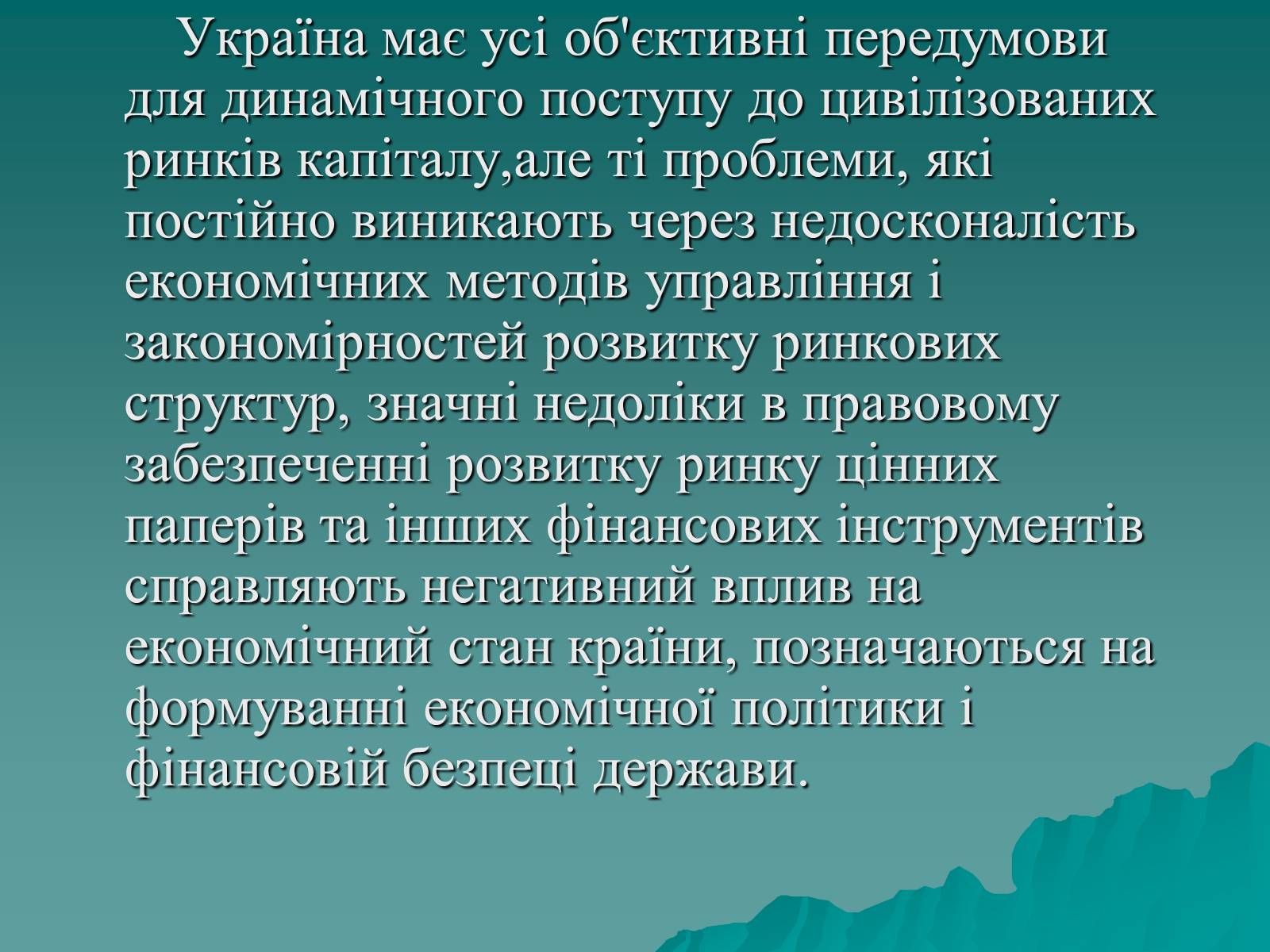 Україна має усі об'єктивні передумови для динамічного поступу до цивілізованих ринків капіталу,але ті проблеми, які постійно виникають через недосконалість економічних методів управління і закономірностей розвитку ринкових структур, значні недоліки в правовому забезпеченні розвитку ринку цінних паперів та інших фінансових інструментів справляють негативний вплив на економічний стан країни, позначаються на формуванні економічної політики і фінансовій безпеці держави.